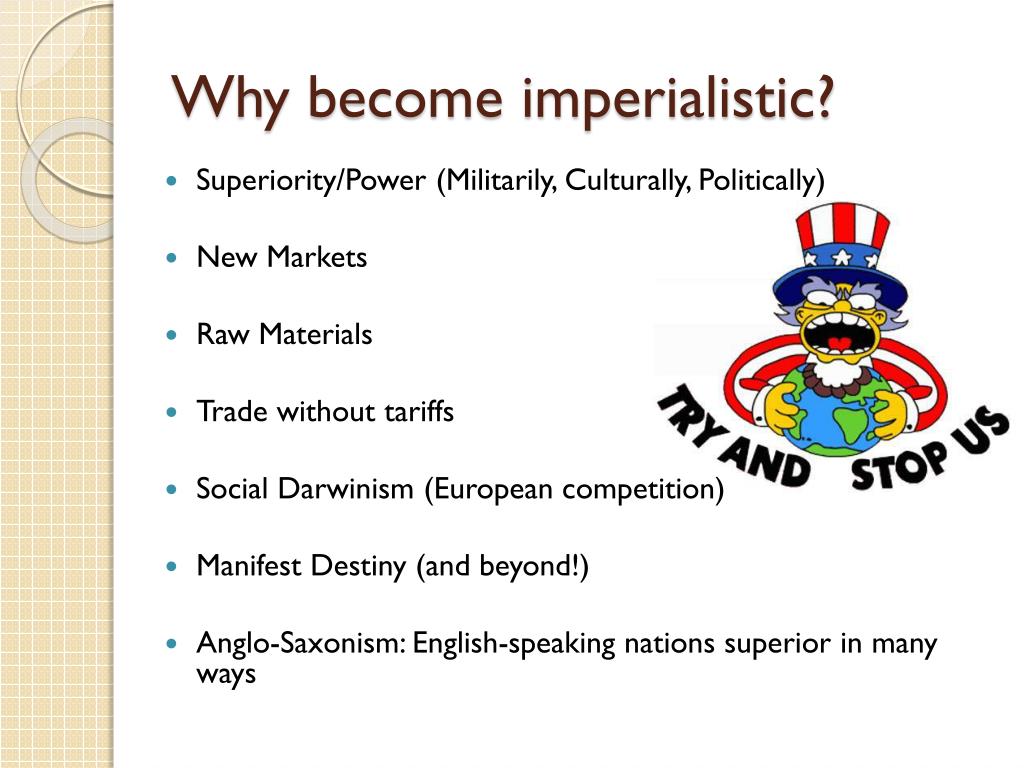 Why become imperialistic?

• Superiority/Power (Militarily, Culturally, Politically)

• New Markets

• Raw Materials

• Trade without tariffs

• Social Darwinism (European competition)

• Manifest Destiny (and beyond!)

• Anglo-Saxonism: English-speaking nations superior in many ways

TRY AND STOP US